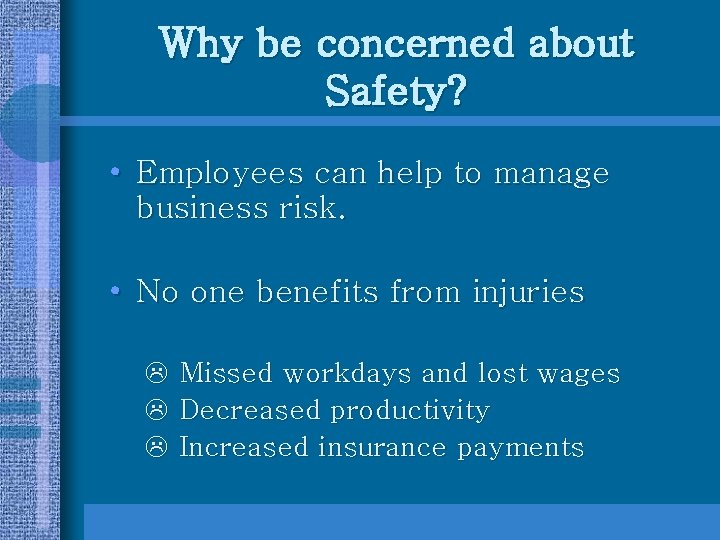 Why be concerned about Safety?

• Employees can help to manage business risk.

• No one benefits from injuries

☹ Missed workdays and lost wages
☹ Decreased productivity
☹ Increased insurance payments